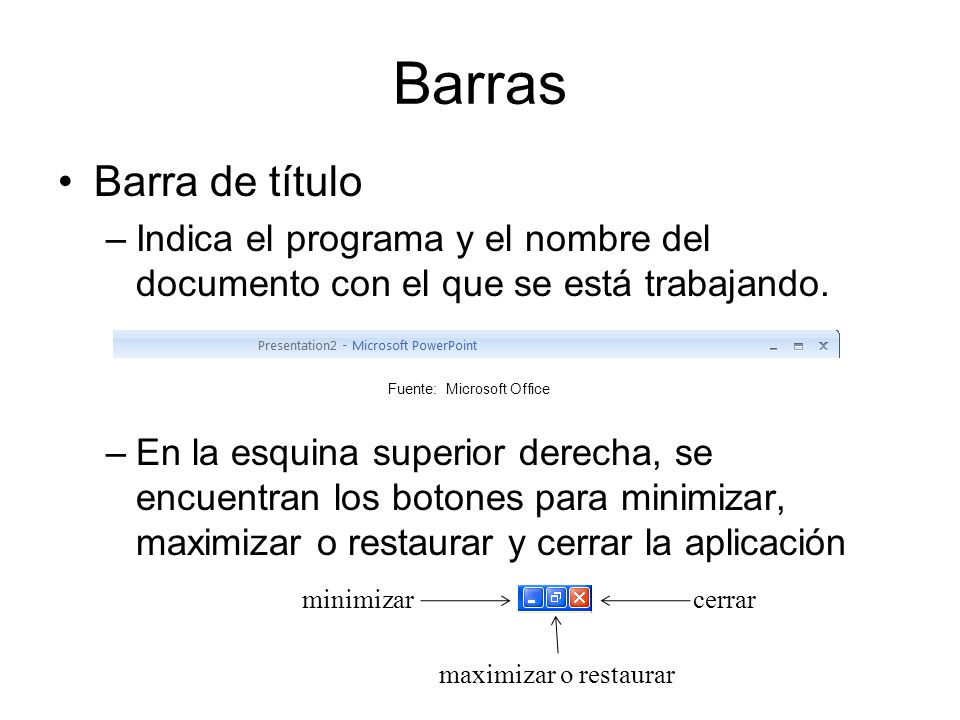 Barras

• Barra de título

– Indica el programa y el nombre del documento con el que se está trabajando.

Presentation2 - Microsoft PowerPoint

Fuente: Microsoft Office

– En la esquina superior derecha, se encuentran los botones para minimizar, maximizar o restaurar y cerrar la aplicación

minimizar

cerrar

maximizar o restaurar